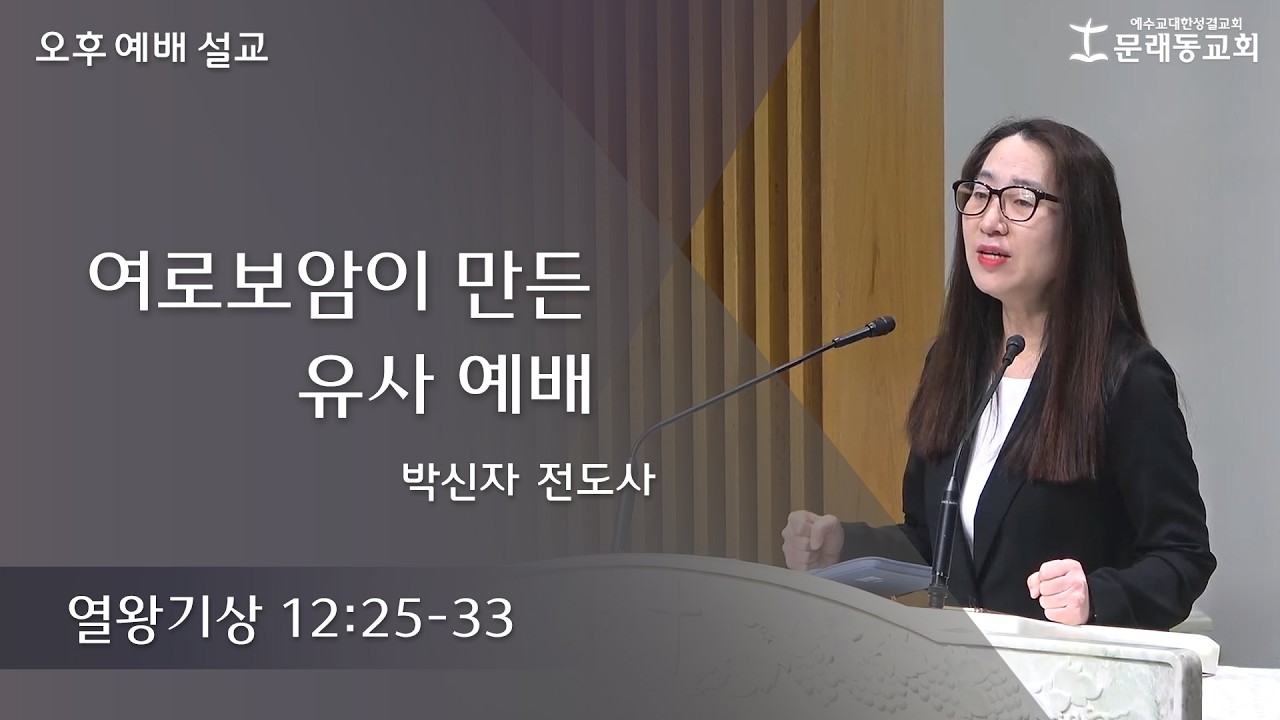 오후 예배 설교

예수교대한성결교회
문래동교회

여로보암이 만든
유사 예배

박신자 전도사

열왕기상 12:25-33